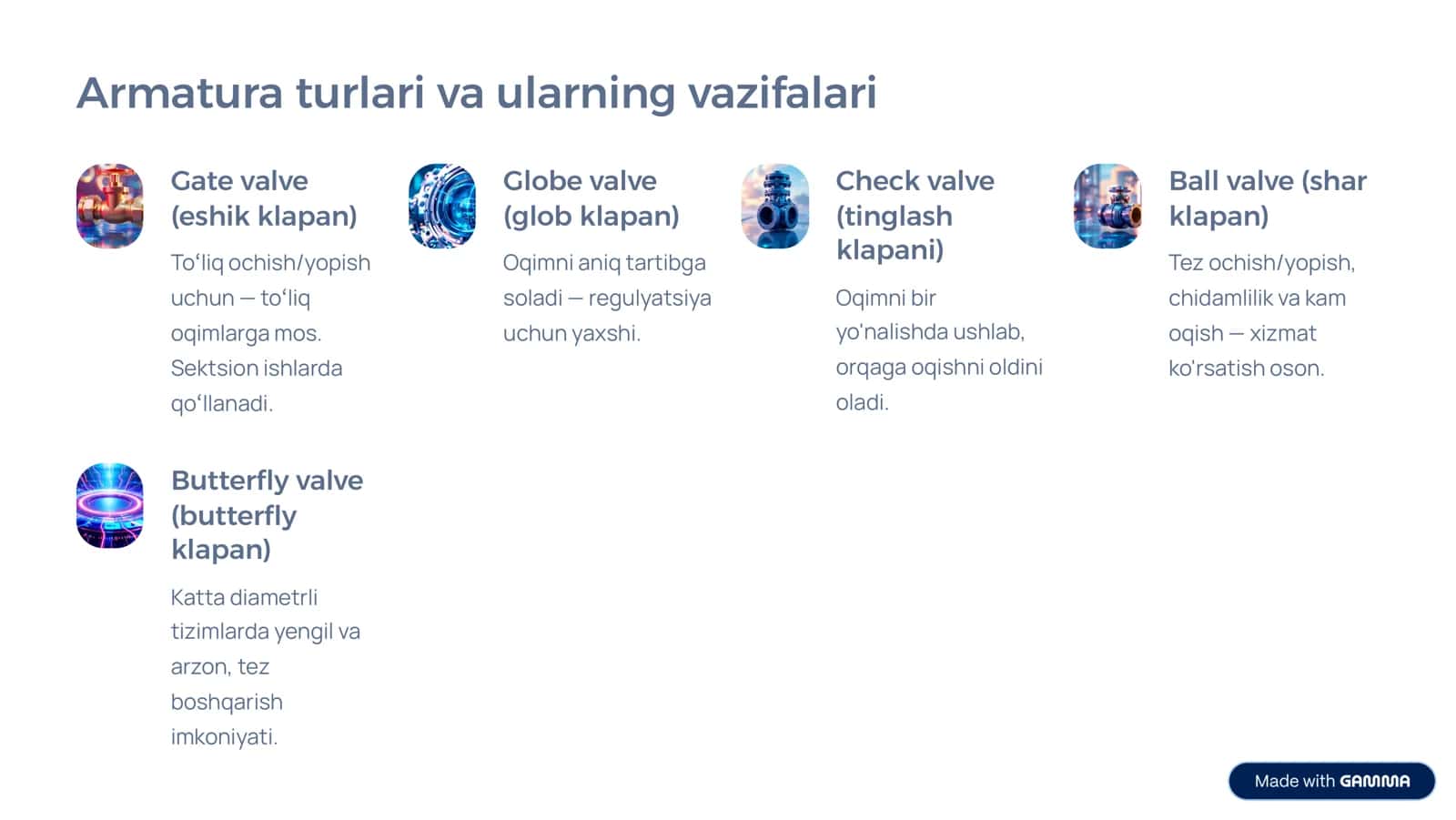 Armatura turlari va ularning vazifalari

Gate valve (eshik klapan)

To‘liq ochish/yopish uchun — to‘liq oqimlarga mos. Sektsion ishlarda qo‘llanadi.

Globe valve (glob klapan)

Oqimni aniq tartibga soladi — regulyatsiya uchun yaxshi.

Check valve (tinglash klapani)

Oqimni bir yo'nalishda ushlab, orqaga oqishni oldini oladi.

Ball valve (shar klapan)

Tez ochish/yopish, chidamlilik va kam oqish — xizmat ko'rsatish oson.

Butterfly valve (butterfly klapan)

Katta diametrli tizimlarda yengil va arzon, tez boshqarish imkoniyati.

Made with GAMMA